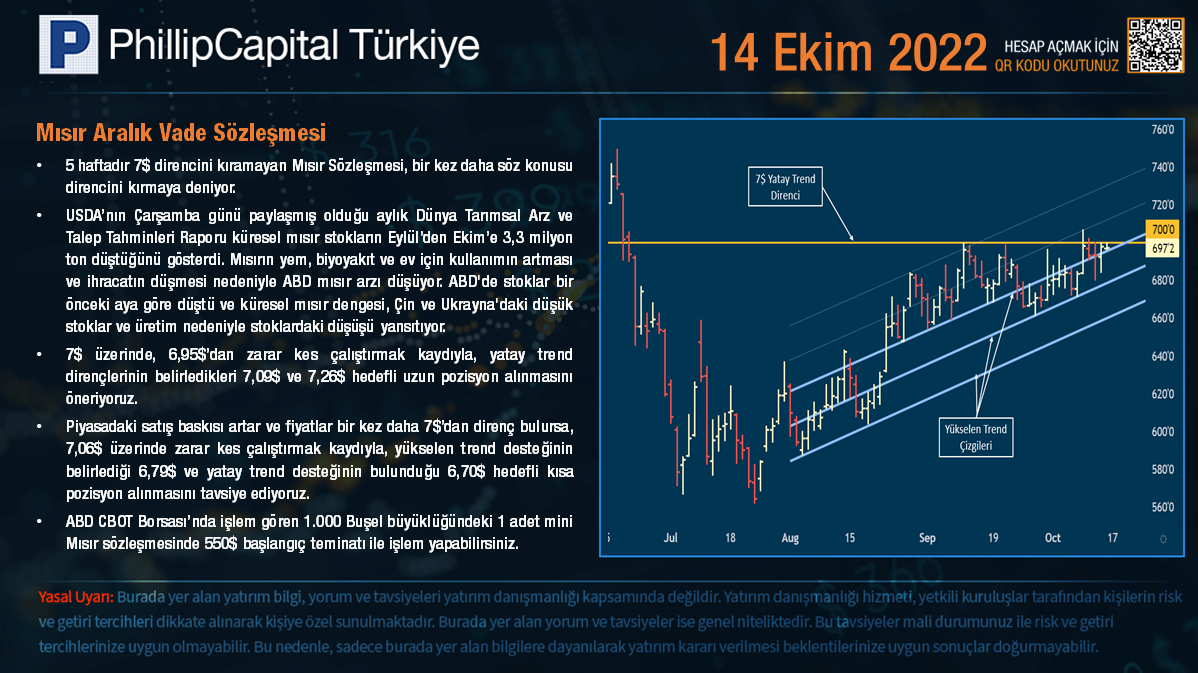 PhillipCapital Türkiye

14 Ekim 2022

HESAP AÇMAK İÇİN QR KODU OKUTUNUZ

Mısır Aralık Vade Sözleşmesi

• 5 haftadır 7$ direncini kıramayan Mısır Sözleşmesi, bir kez daha söz konusu direncini kırmaya deniyor.

• USDA'nın Çarşamba günü paylaşmış olduğu aylık Dünya Tarımsal Arz ve Talep Tahminleri Raporu küresel mısır stokların Eylül'den Ekim'e 3,3 milyon ton düştüğünü gösterdi. Mısırın yem, biyoyakıt ve ev için kullanımın artması ve ihracatın düşmesi nedeniyle ABD mısır arzı düşüyor. ABD'de stoklar bir önceki aya göre düştü ve küresel mısır dengesi, Çin ve Ukrayna'daki düşük stoklar ve üretim nedeniyle stoklardaki düşüşü yansıtıyor.

• 7$ üzerinde, 6,95$'dan zarar kes çalıştırmak kaydıyla, yatay trend dirençlerinin belirledikleri 7,09$ ve 7,26$ hedefli uzun pozisyon alınmasını öneriyoruz.

• Piyasadaki satış baskısı artar ve fiyatlar bir kez daha 7$'dan direnç bulursa, 7,06$ üzerinde zarar kes çalıştırmak kaydıyla, yükselen trend desteğinin belirlediği 6,79$ ve yatay trend desteğinin bulunduğu 6,70$ hedefli kısa pozisyon alınmasını tavsiye ediyoruz.

• ABD CBOT Borsası'nda işlem gören 1.000 Buşel büyüklüğündeki 1 adet mini Mısır sözleşmesinde 550$ başlangıç teminatı ile işlem yapabilirsiniz.

7$ Yatay Trend Direnci

Yükselen Trend Çizgileri

760'0
740'0
720'0
700'0
697'2
680'0
660'0
640'0
620'0
600'0
580'0
560'0

Jul 18 Aug 15 Sep 19 Oct 17

Yasal Uyarı: Burada yer alan yatırım bilgi, yorum ve tavsiyeleri yatırım danışmanlığı kapsamında değildir. Yatırım danışmanlığı hizmeti, yetkili kuruluşlar tarafından kişilerin risk ve getiri tercihleri dikkate alınarak kişiye özel sunulmaktadır. Burada yer alan yorum ve tavsiyeler ise genel niteliktedir. Bu tavsiyeler mali durumunuz ile risk ve getiri tercihlerinize uygun olmayabilir. Bu nedenle, sadece burada yer alan bilgilere dayanılarak yatırım kararı verilmesi beklentilerinize uygun sonuçlar doğurmayabilir.